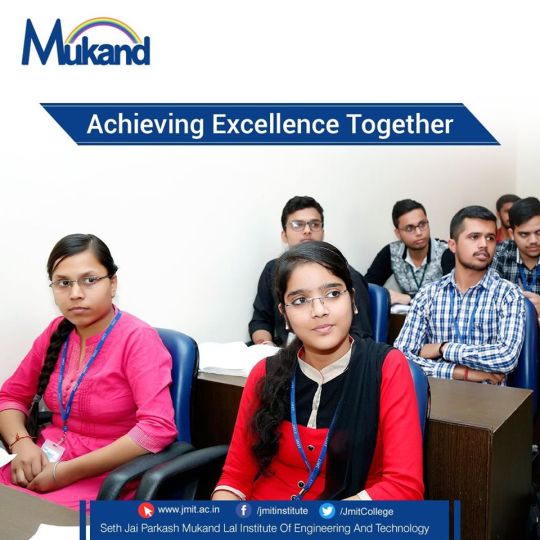 Mukand

Achieving Excellence Together

www.jmit.ac.in /jmitinstitute /JmitCollege
Seth Jai Parkash Mukand Lal Institute Of Engineering And Technology